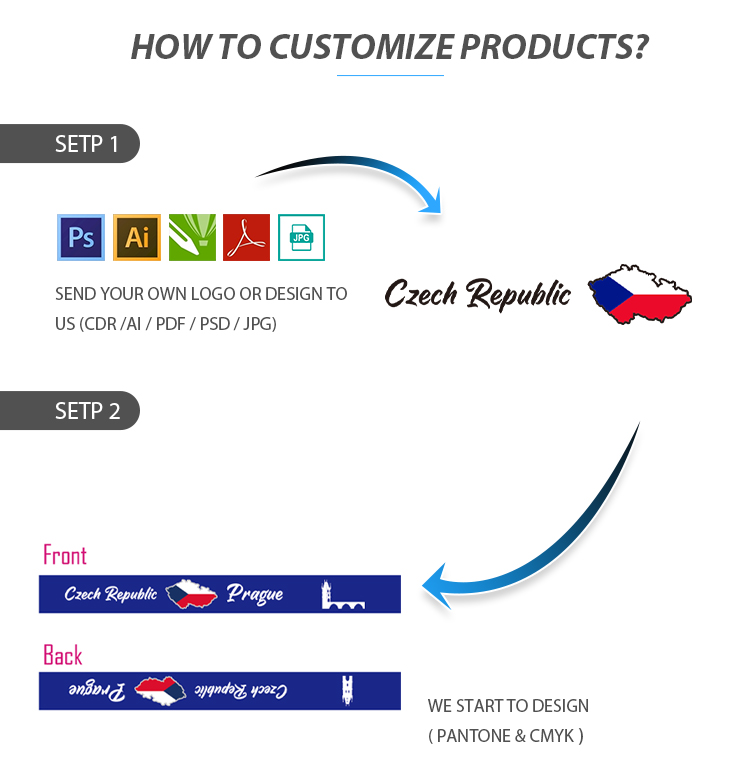 HOW TO CUSTOMIZE PRODUCTS?

SETP 1

Ps Ai JPG

SEND YOUR OWN LOGO OR DESIGN TO US (CDR /AI / PDF / PSD / JPG)

Czech Republic

SETP 2

Front

Czech Republic Prague

Back

Czech Republic Prague

WE START TO DESIGN
( PANTONE & CMYK )